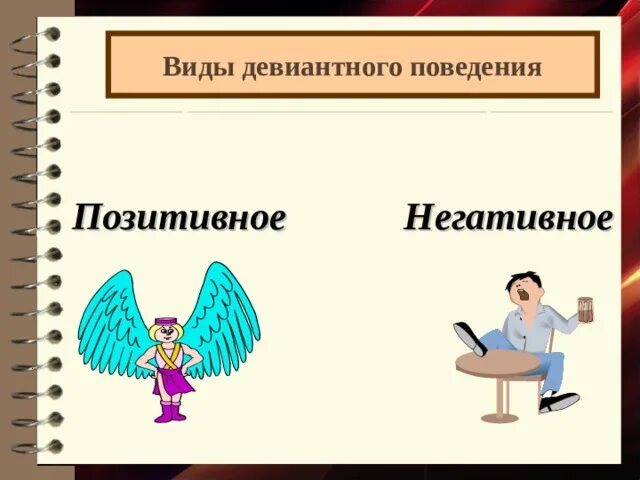 Виды девиантного поведения

Позитивное

Негативное